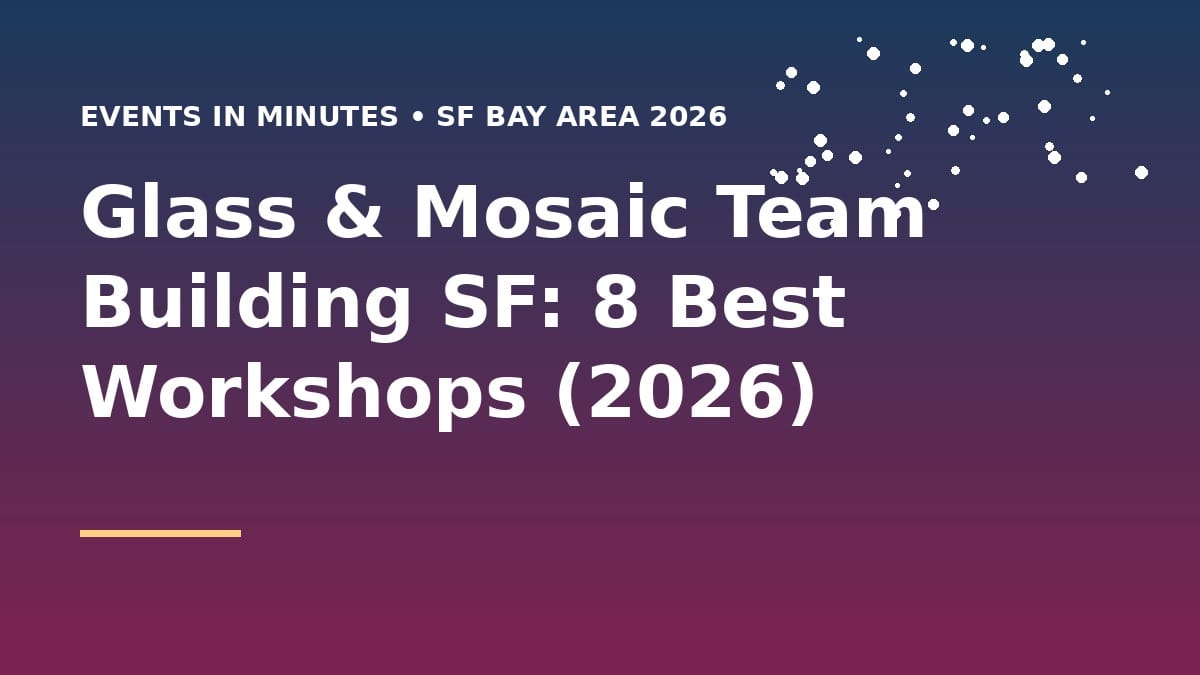 EVENTS IN MINUTES • SF BAY AREA 2026

Glass & Mosaic Team Building SF: 8 Best Workshops (2026)